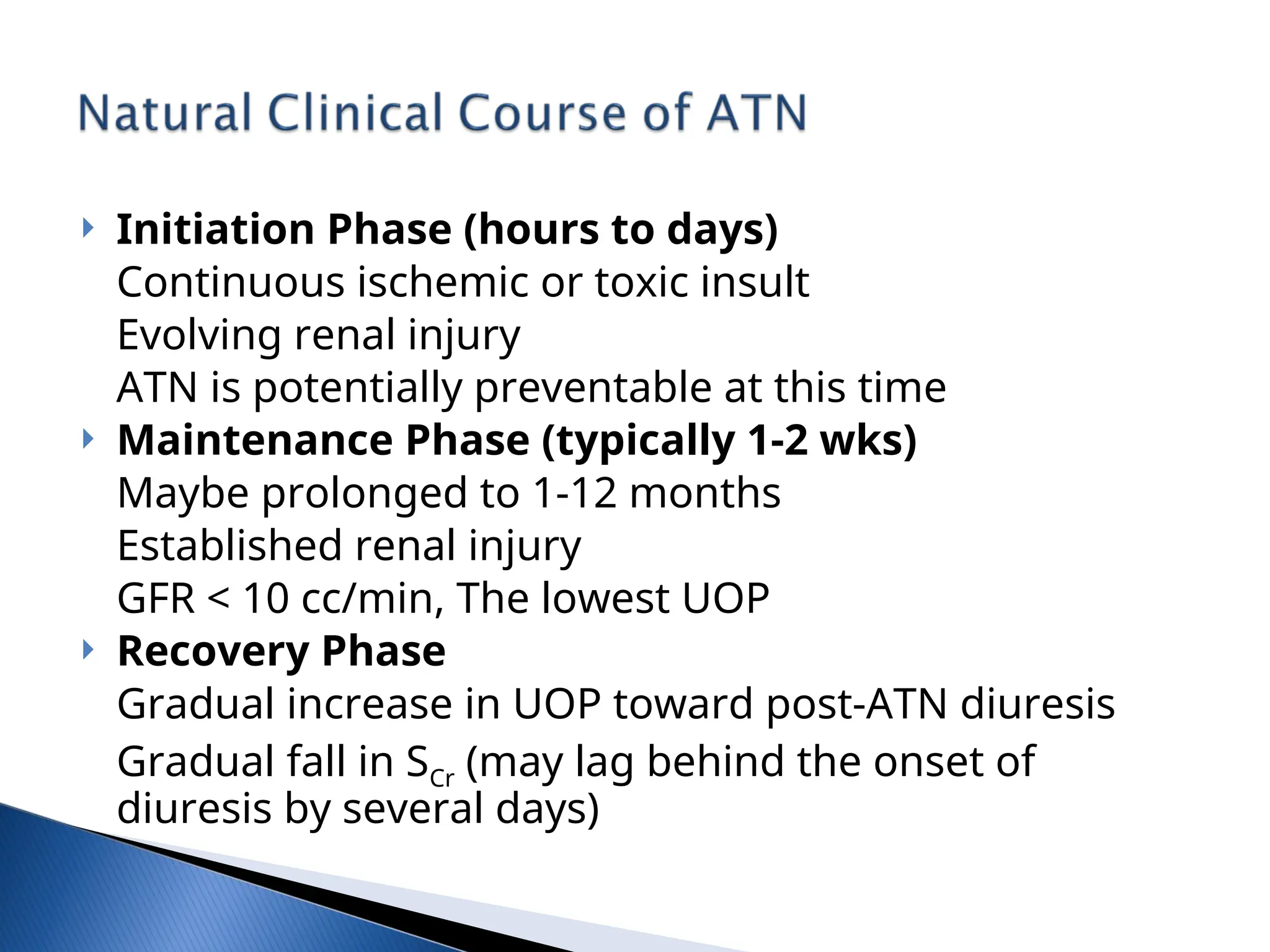 Natural Clinical Course of ATN

Initiation Phase (hours to days)
Continuous ischemic or toxic insult
Evolving renal injury
ATN is potentially preventable at this time

Maintenance Phase (typically 1-2 wks)
Maybe prolonged to 1-12 months
Established renal injury
GFR < 10 cc/min, The lowest UOP

Recovery Phase
Gradual increase in UOP toward post-ATN diuresis
Gradual fall in $S_{Cr}$ (may lag behind the onset of diuresis by several days)